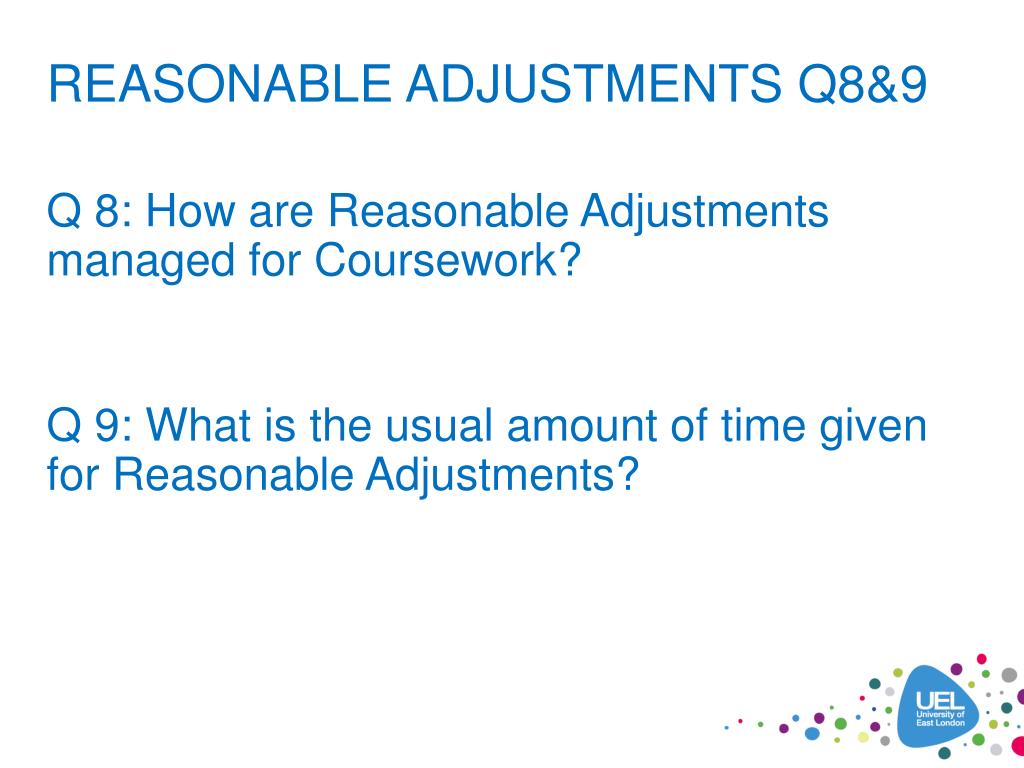 REASONABLE ADJUSTMENTS Q8&9

Q 8: How are Reasonable Adjustments managed for Coursework?

Q 9: What is the usual amount of time given for Reasonable Adjustments?

UEL
University of East London